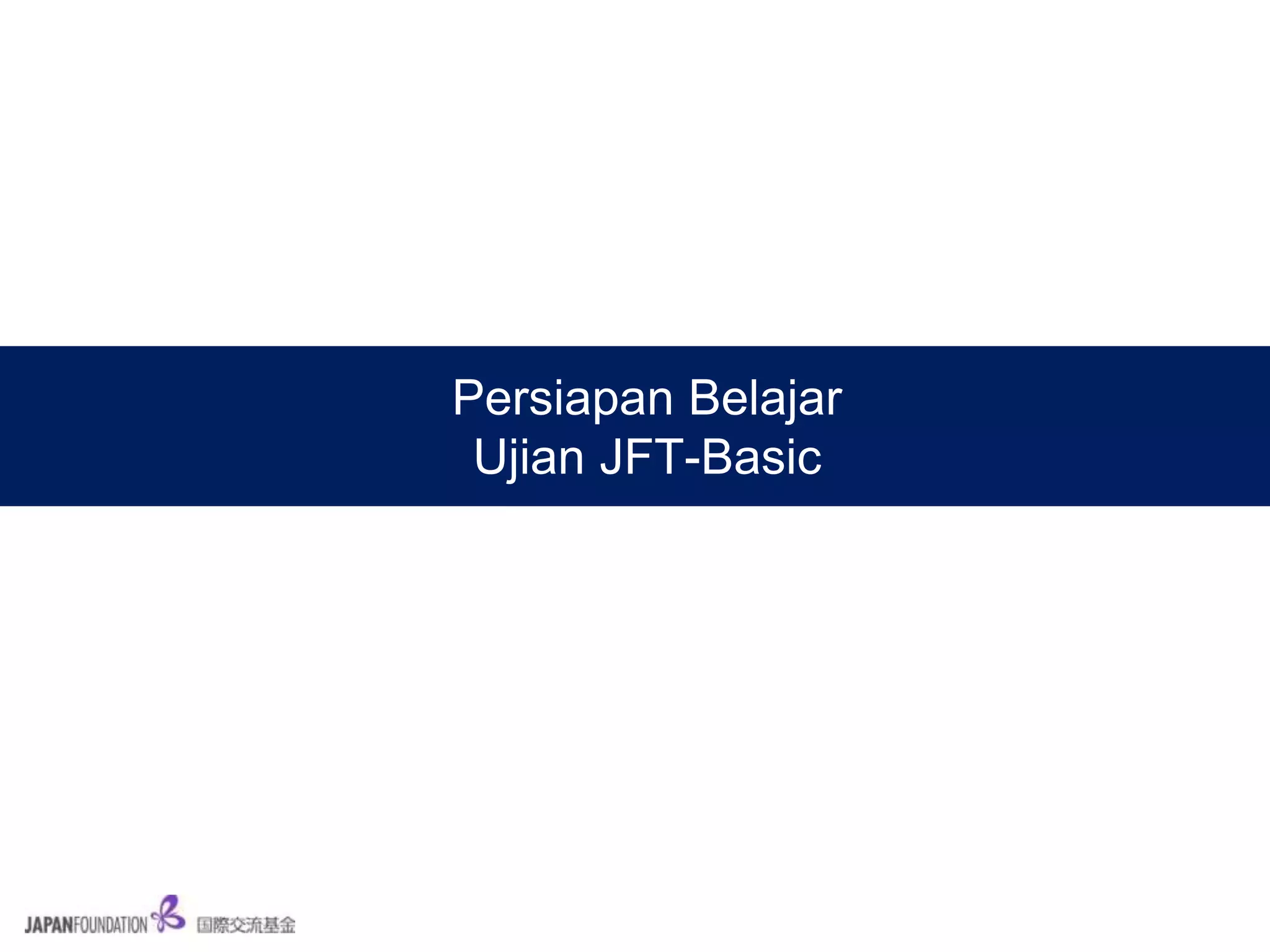 Persiapan Belajar
Ujian JFT-Basic

JAPANFOUNDATION 国際交流基金